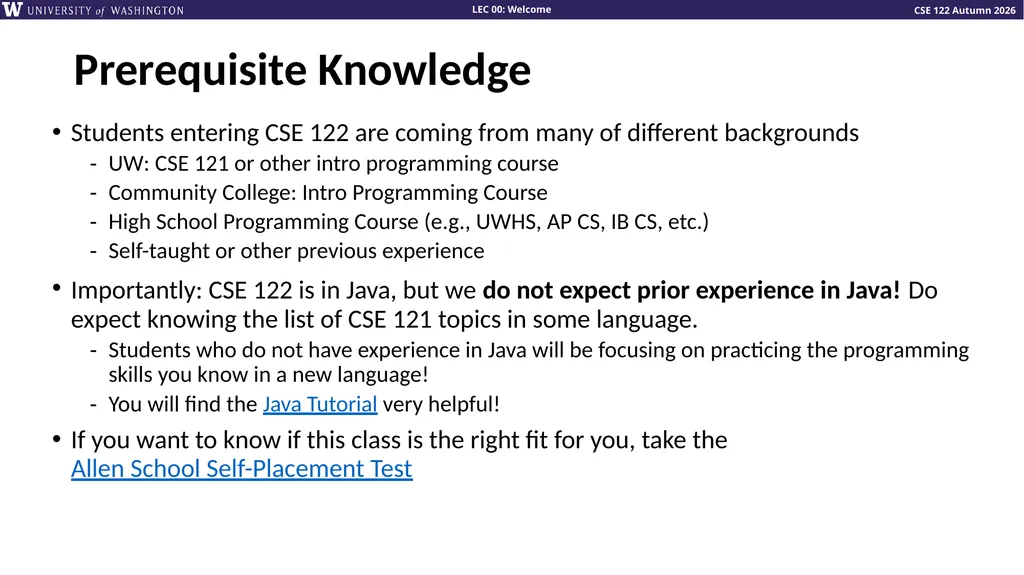 W UNIVERSITY of WASHINGTON

LEC 00: Welcome

CSE 122 Autumn 2026

Prerequisite Knowledge

• Students entering CSE 122 are coming from many of different backgrounds
- UW: CSE 121 or other intro programming course
- Community College: Intro Programming Course
- High School Programming Course (e.g., UWHS, AP CS, IB CS, etc.)
- Self-taught or other previous experience

• Importantly: CSE 122 is in Java, but we do not expect prior experience in Java! Do expect knowing the list of CSE 121 topics in some language.
- Students who do not have experience in Java will be focusing on practicing the programming skills you know in a new language!
- You will find the Java Tutorial very helpful!

• If you want to know if this class is the right fit for you, take the Allen School Self-Placement Test